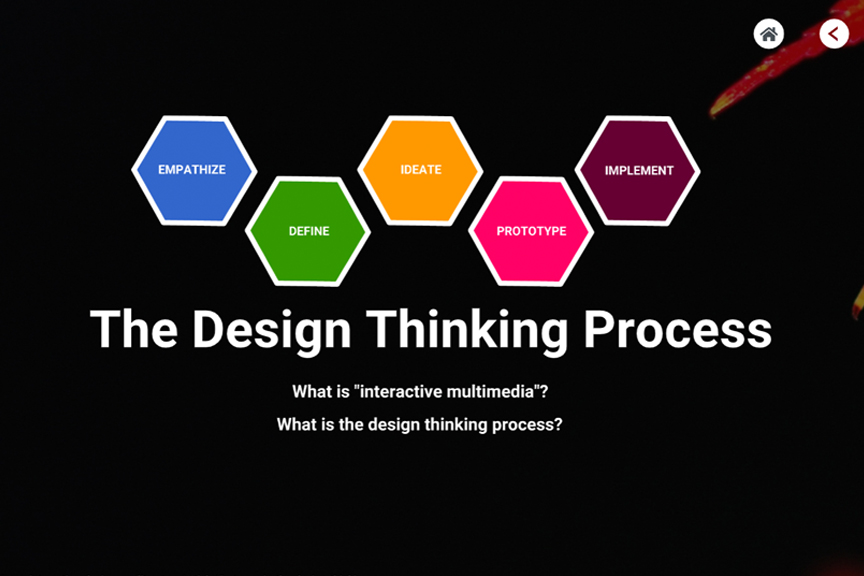 EMPATHIZE

DEFINE

IDEATE

PROTOTYPE

IMPLEMENT

The Design Thinking Process

What is "interactive multimedia"?

What is the design thinking process?